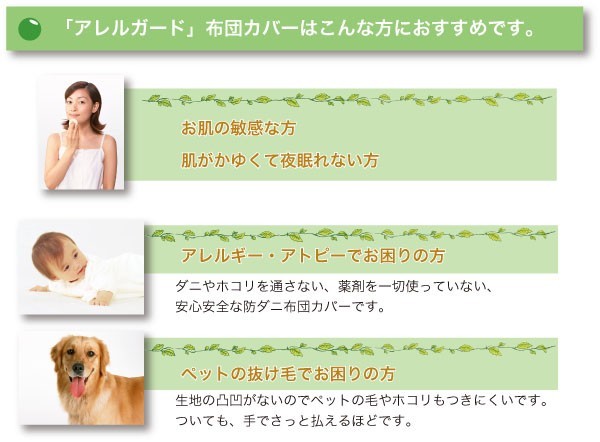 「アレルガード」布団カバーはこんな方におすすめです。

お肌の敏感な方

肌がかゆくて夜眠れない方

アレルギー・アトピーでお困りの方

ダニやホコリを通さない、薬剤を一切使っていない、安心安全な防ダニ布団カバーです。

ペットの抜け毛でお困りの方

生地の凸凹がないのでペットの毛やホコリもつきにくいです。ついても、手でさっと払えるほどです。